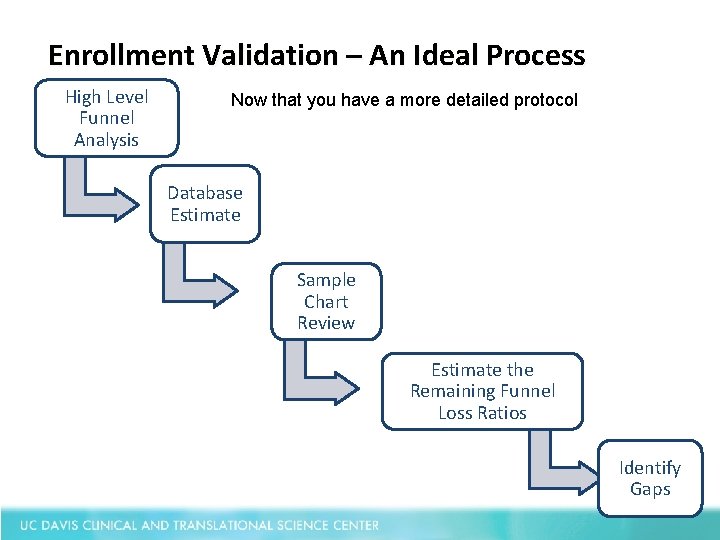 Enrollment Validation – An Ideal Process

High Level Funnel Analysis

Now that you have a more detailed protocol

Database Estimate

Sample Chart Review

Estimate the Remaining Funnel Loss Ratios

Identify Gaps

UC DAVIS CLINICAL AND TRANSLATIONAL SCIENCE CENTER